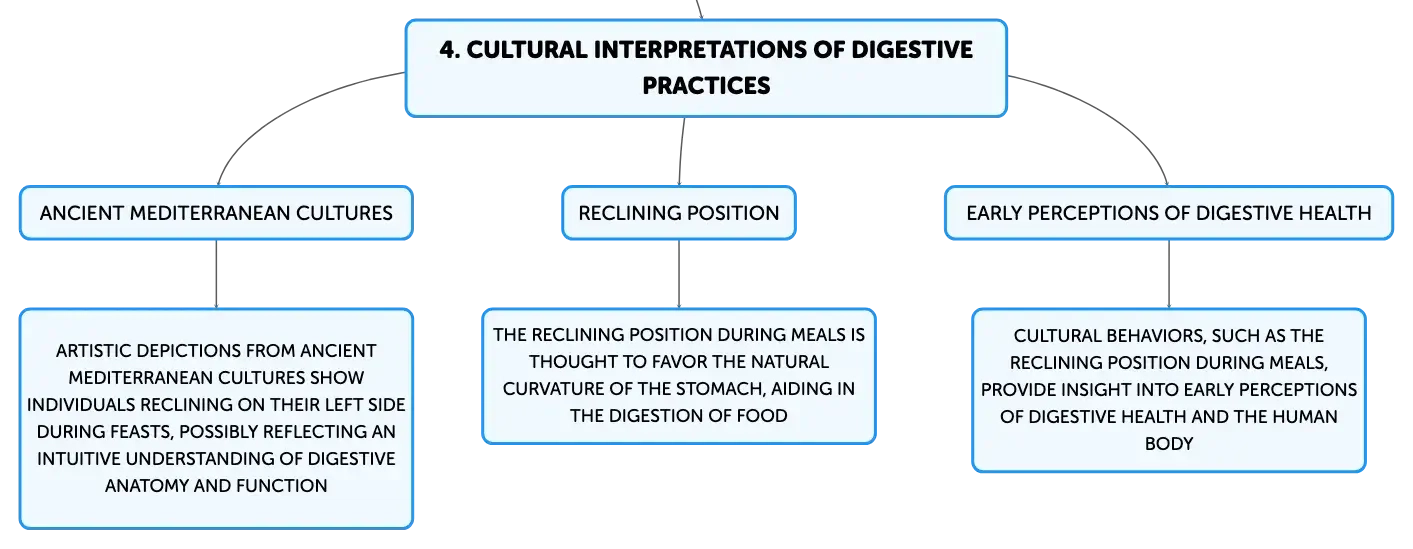 4. CULTURAL INTERPRETATIONS OF DIGESTIVE PRACTICES

ANCIENT MEDITERRANEAN CULTURES

ARTISTIC DEPICTIONS FROM ANCIENT MEDITERRANEAN CULTURES SHOW INDIVIDUALS RECLINING ON THEIR LEFT SIDE DURING FEASTS, POSSIBLY REFLECTING AN INTUITIVE UNDERSTANDING OF DIGESTIVE ANATOMY AND FUNCTION

RECLINING POSITION

THE RECLINING POSITION DURING MEALS IS THOUGHT TO FAVOR THE NATURAL CURVATURE OF THE STOMACH, AIDING IN THE DIGESTION OF FOOD

EARLY PERCEPTIONS OF DIGESTIVE HEALTH

CULTURAL BEHAVIORS, SUCH AS THE RECLINING POSITION DURING MEALS, PROVIDE INSIGHT INTO EARLY PERCEPTIONS OF DIGESTIVE HEALTH AND THE HUMAN BODY